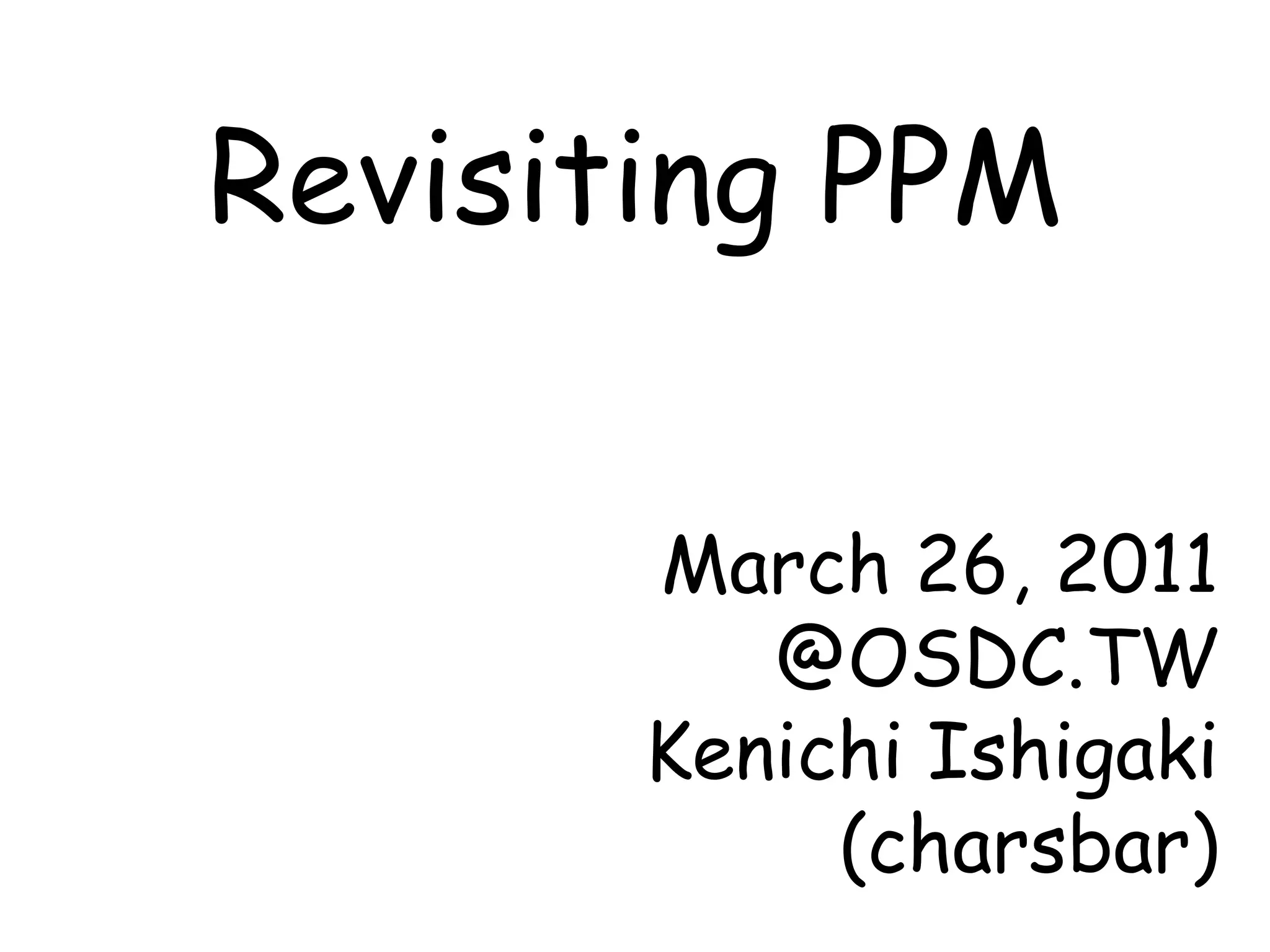 Revisiting PPM

March 26, 2011
@OSDC.TW
Kenichi Ishigaki
(charsbar)